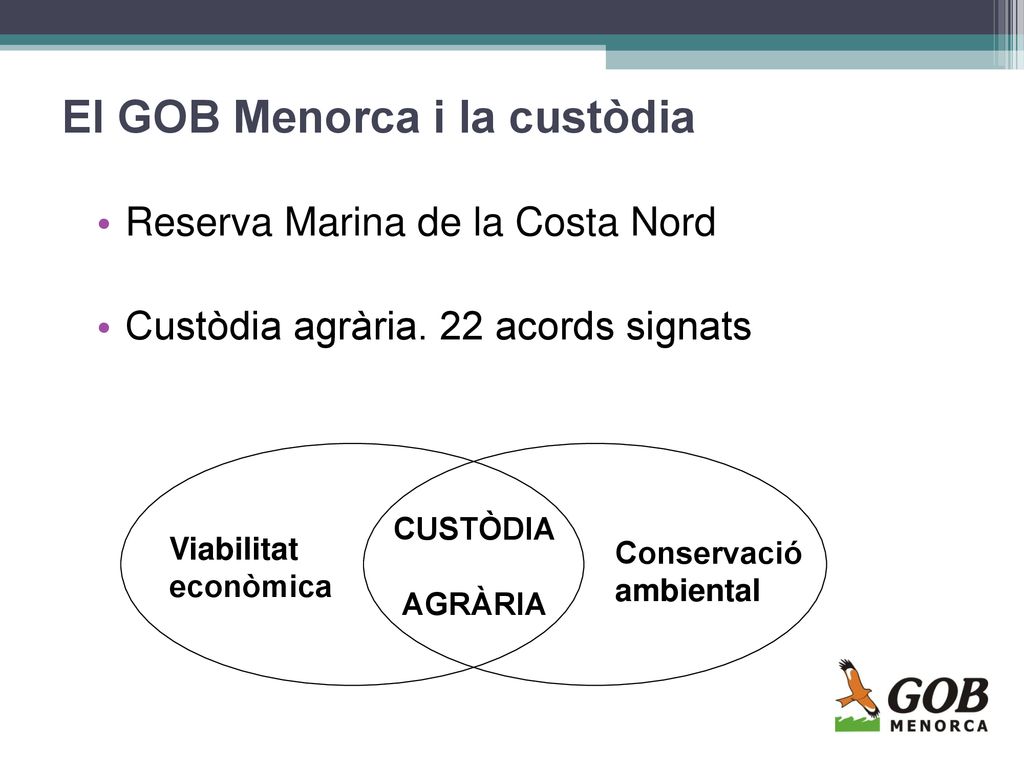 El GOB Menorca i la custòdia

• Reserva Marina de la Costa Nord

• Custòdia agrària. 22 acords signats

Viabilitat econòmica

CUSTÒDIA

AGRÀRIA

Conservació ambiental

GOB MENORCA